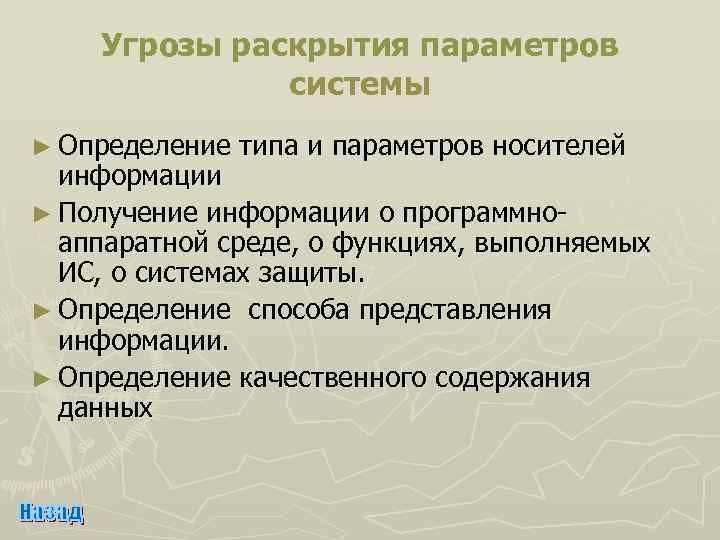 Угрозы раскрытия параметров системы

► Определение типа и параметров носителей информации

► Получение информации о программно-аппаратной среде, о функциях, выполняемых ИС, о системах защиты.

► Определение способа представления информации.

► Определение качественного содержания данных

Назад